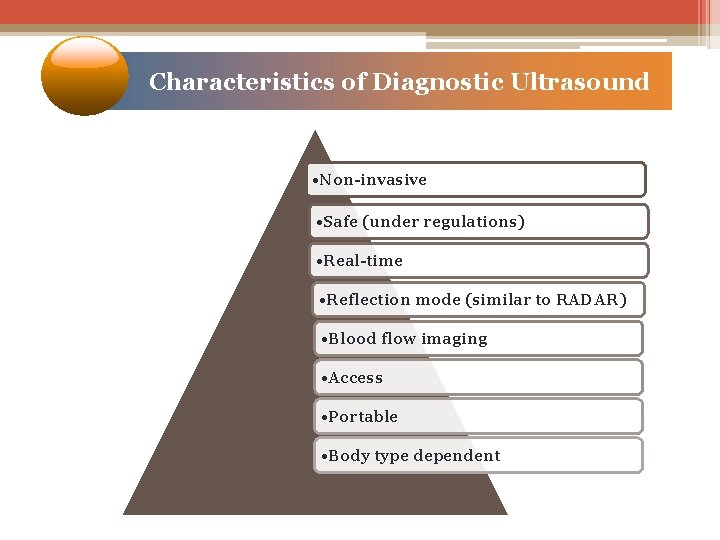 Characteristics of Diagnostic Ultrasound

•Non-invasive

•Safe (under regulations)

•Real-time

•Reflection mode (similar to RADAR)

•Blood flow imaging

•Access

•Portable

•Body type dependent